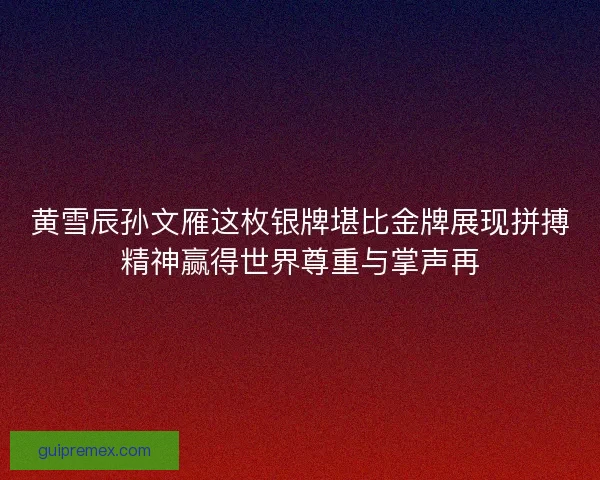 黄雪辰孙文雁这枚银牌堪比金牌展现拼搏精神赢得世界尊重与掌声再

guipremex.com